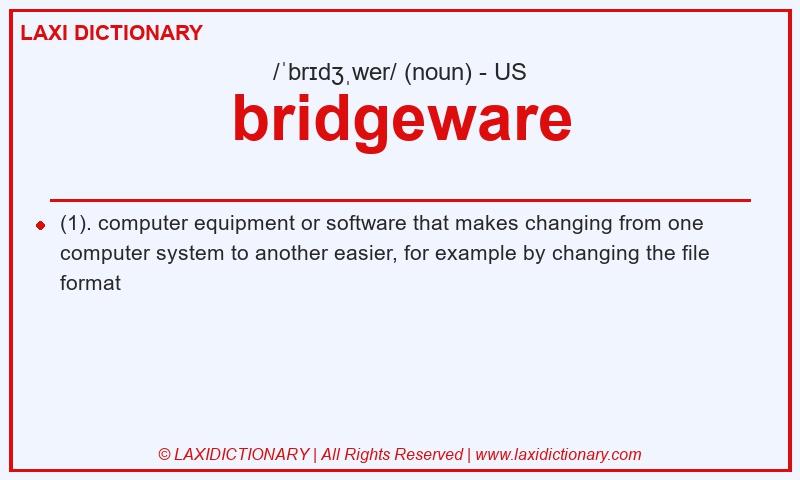 LAXI DICTIONARY

/ˈbrɪdʒˌwer/ (noun) - US

bridgeware

(1). computer equipment or software that makes changing from one computer system to another easier, for example by changing the file format

© LAXIDICTIONARY | All Rights Reserved | www.laxidictionary.com